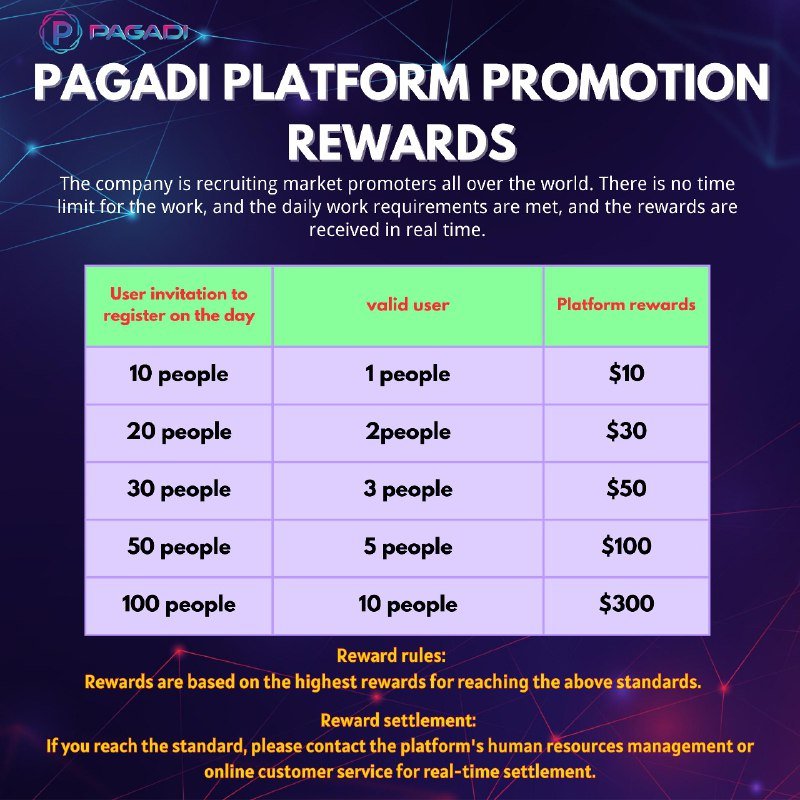 PAGADI

PAGADI PLATFORM PROMOTION REWARDS

The company is recruiting market promoters all over the world. There is no time limit for the work, and the daily work requirements are met, and the rewards are received in real time.

| User invitation to register on the day | valid user | Platform rewards |
|---|---|---|
| 10 people | 1 people | \$10 |
| 20 people | 2people | \$30 |
| 30 people | 3 people | \$50 |
| 50 people | 5 people | \$100 |
| 100 people | 10 people | \$300 |

Reward rules:
Rewards are based on the highest rewards for reaching the above standards.

Reward settlement:
If you reach the standard, please contact the platform's human resources management or online customer service for real-time settlement.